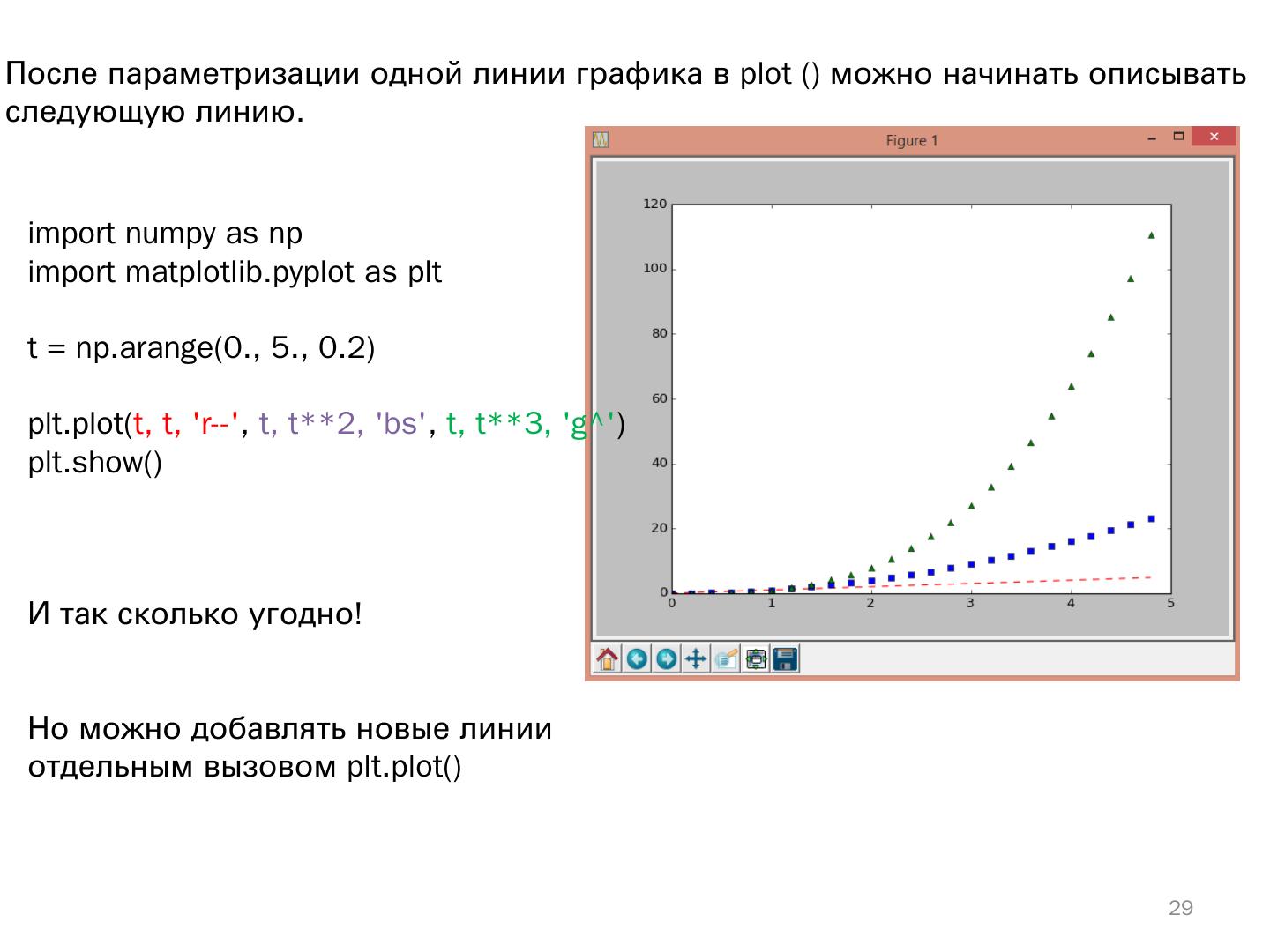 После параметризации одной линии графика в plot () можно начинать описывать следующую линию.

import numpy as np
import matplotlib.pyplot as plt

t = np.arange(0., 5., 0.2)

plt.plot(t, t, 'r--', t, t**2, 'bs', t, t**3, 'g^')
plt.show()

И так сколько угодно!

Но можно добавлять новые линии отдельным вызовом plt.plot()

Figure 1

120
100
80
60
40
20
0
0 1 2 3 4 5

29